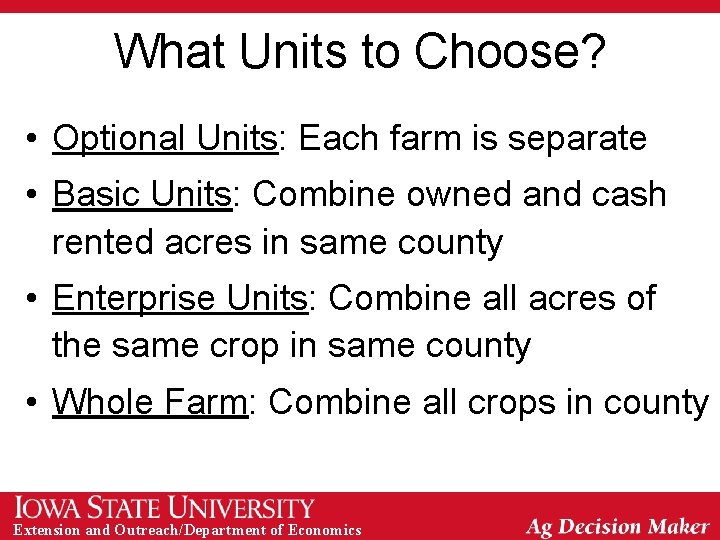 What Units to Choose?

• Optional Units: Each farm is separate

• Basic Units: Combine owned and cash rented acres in same county

• Enterprise Units: Combine all acres of the same crop in same county

• Whole Farm: Combine all crops in county

IOWA STATE UNIVERSITY
Extension and Outreach/Department of Economics

Ag Decision Maker